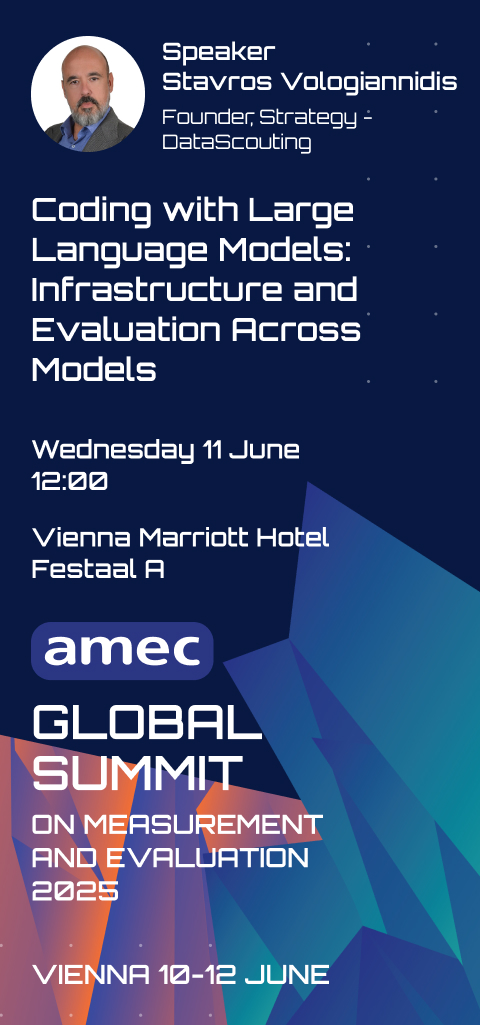 Speaker
Stavros Vologiannidis
Founder, Strategy - DataScouting

Coding with Large Language Models: Infrastructure and Evaluation Across Models

Wednesday 11 June
12:00

Vienna Marriott Hotel
Festaal A

amec

GLOBAL SUMMIT
ON MEASUREMENT AND EVALUATION 2025

VIENNA 10-12 JUNE